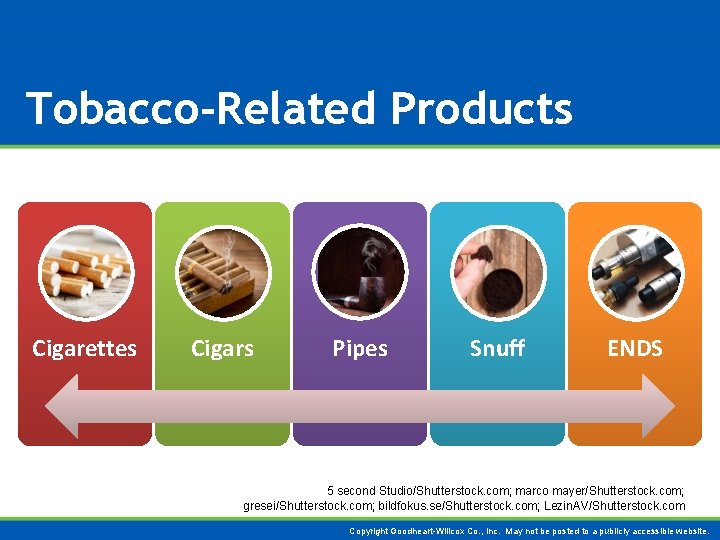 Tobacco-Related Products

Cigarettes

Cigars

Pipes

Snuff

ENDS

5 second Studio/Shutterstock.com; marco mayer/Shutterstock.com; gresei/Shutterstock.com; bildfokus.se/Shutterstock.com; LezinAV/Shutterstock.com

Copyright Goodheart-Willcox Co., Inc. May not be posted to a publicly accessible website.